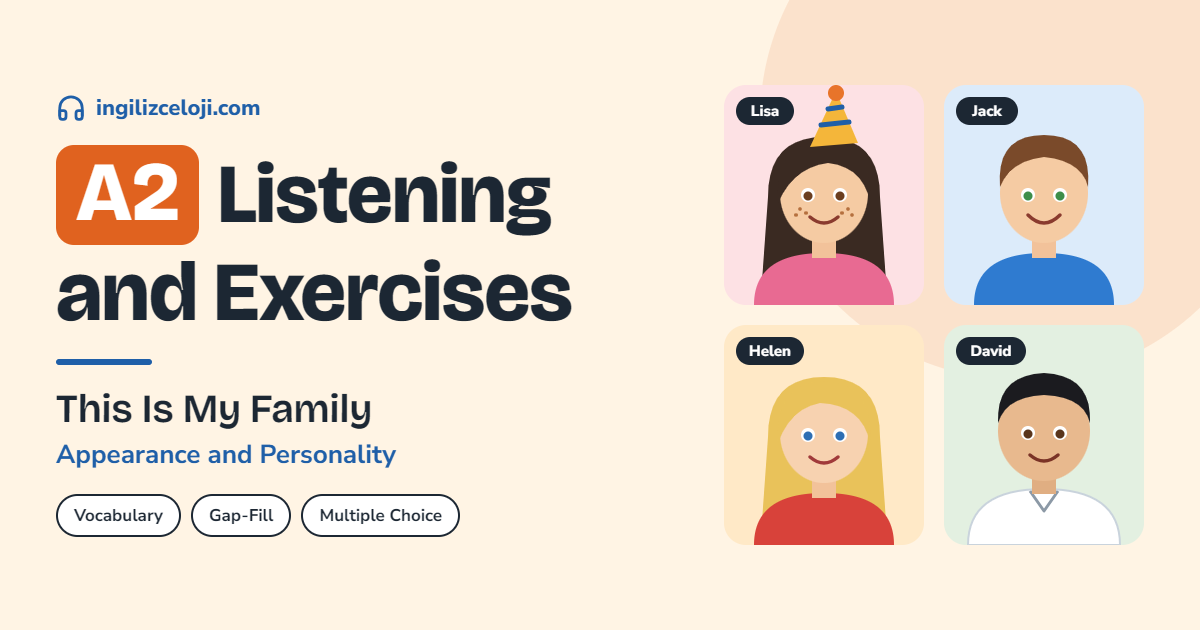 ingilizceloji.com

A2 Listening and Exercises

This Is My Family

Appearance and Personality

Vocabulary
Gap-Fill
Multiple Choice

Lisa
Jack
Helen
David